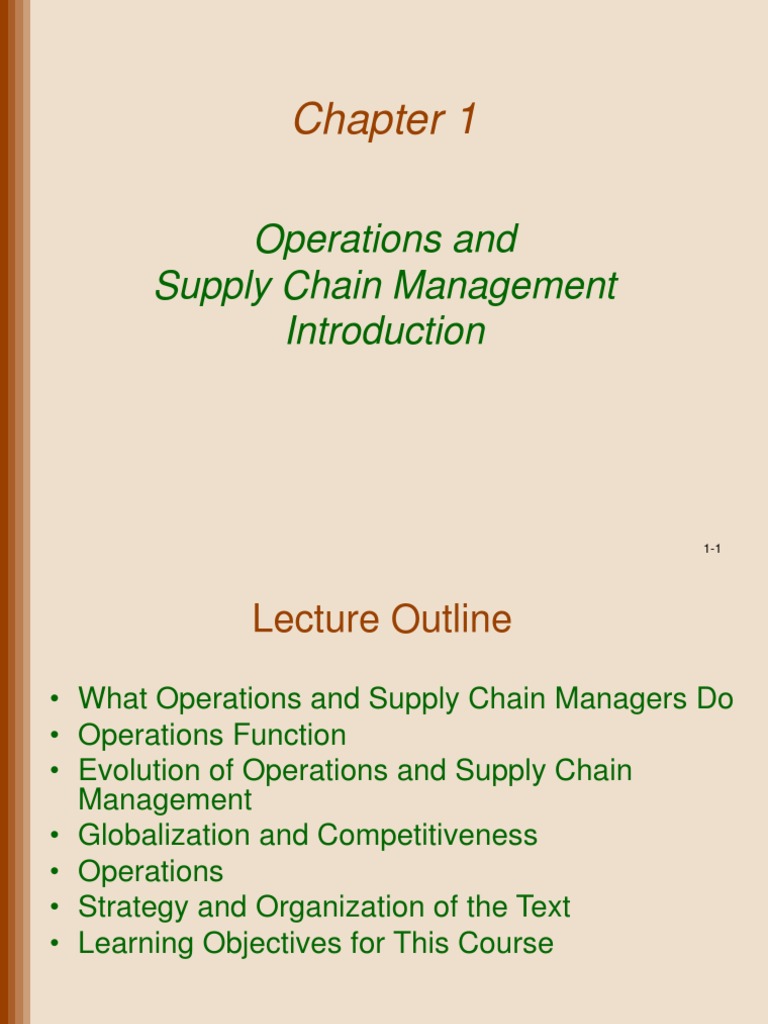 Chapter 1

Operations and
Supply Chain Management
Introduction

1-1

Lecture Outline

• What Operations and Supply Chain Managers Do
• Operations Function
• Evolution of Operations and Supply Chain Management
• Globalization and Competitiveness
• Operations
• Strategy and Organization of the Text
• Learning Objectives for This Course